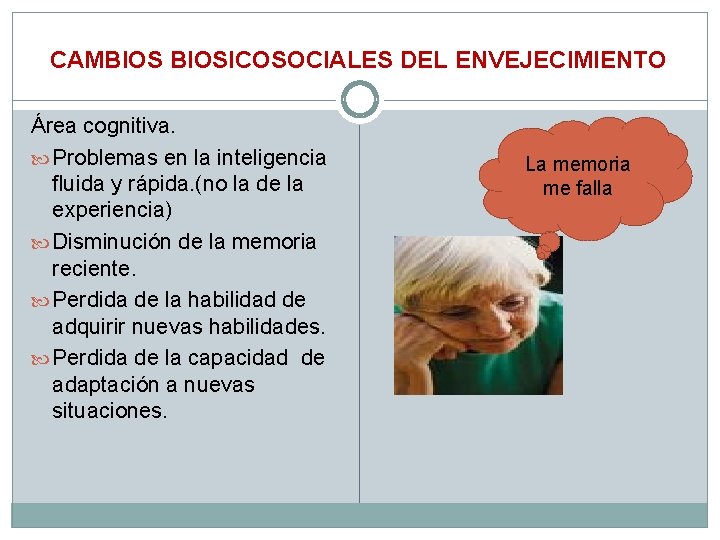 CAMBIOS BIOSICOSOCIALES DEL ENVEJECIMIENTO

Área cognitiva.

Problemas en la inteligencia fluida y rápida.(no la de la experiencia)

Disminución de la memoria reciente.

Perdida de la habilidad de adquirir nuevas habilidades.

Perdida de la capacidad de adaptación a nuevas situaciones.

La memoria me falla